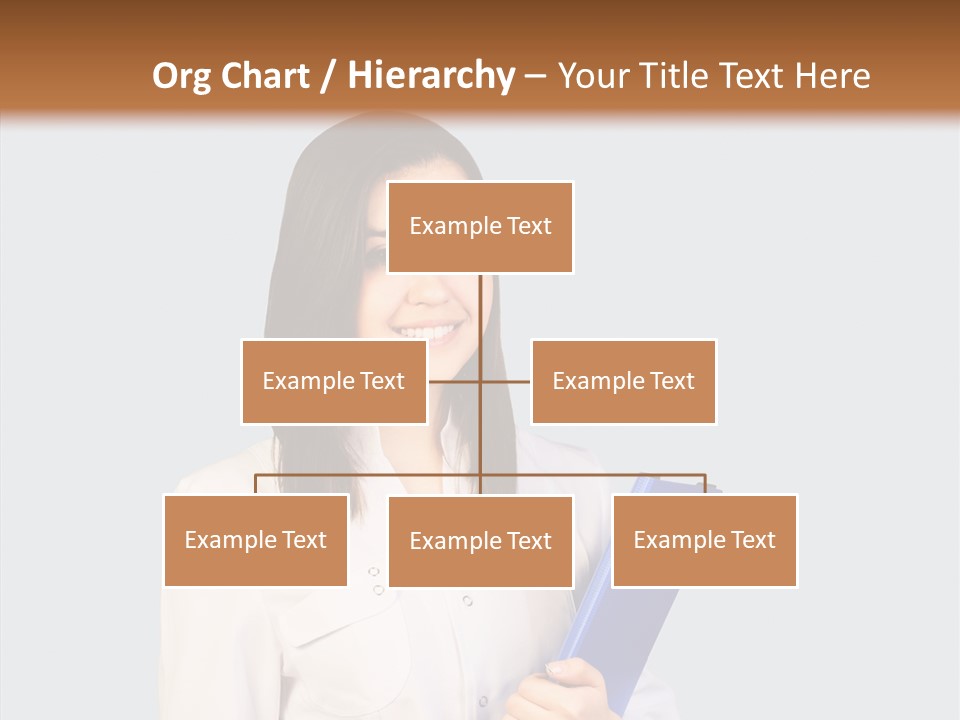 Org Chart / Hierarchy – Your Title Text Here

Example Text

Example Text

Example Text

Example Text

Example Text

Example Text